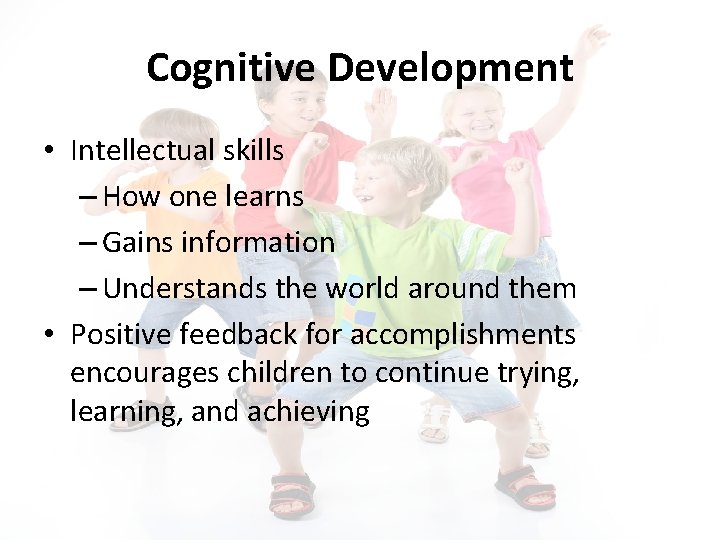 Cognitive Development

• Intellectual skills
– How one learns
– Gains information
– Understands the world around them
• Positive feedback for accomplishments encourages children to continue trying, learning, and achieving